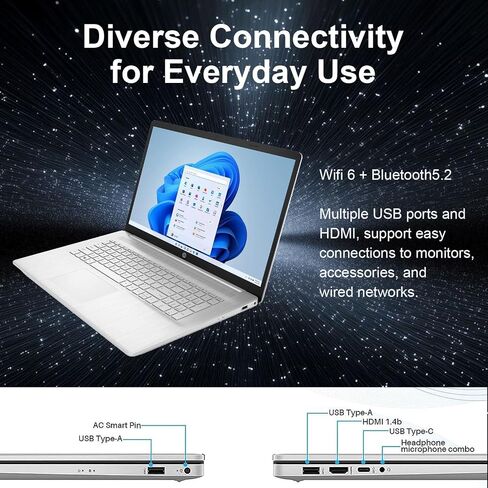 Diverse Connectivity for Everyday Use

Wifi 6 + Bluetooth5.2

Multiple USB ports and HDMI, support easy connections to monitors, accessories, and wired networks.

AC Smart Pin
USB Type-A

USB Type-A
HDMI 1.4b
USB Type-C
Headphone microphone combo